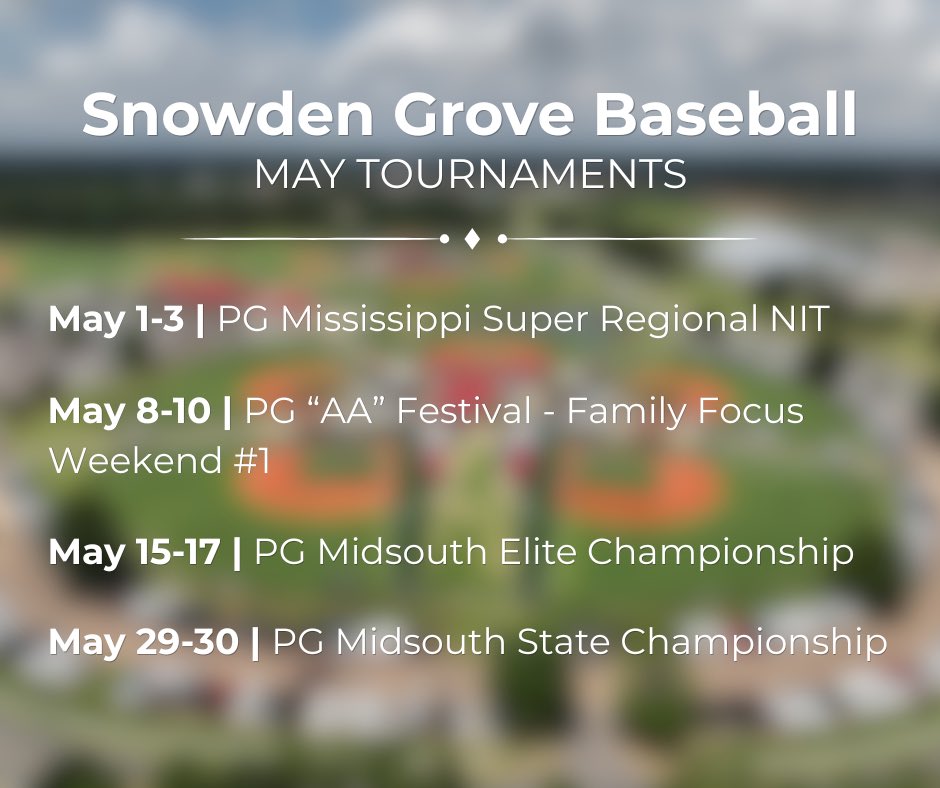 Snowden Grove Baseball
MAY TOURNAMENTS

May 1-3 | PG Mississippi Super Regional NIT

May 8-10 | PG “AA” Festival - Family Focus Weekend #1

May 15-17 | PG Midsouth Elite Championship

May 29-30 | PG Midsouth State Championship